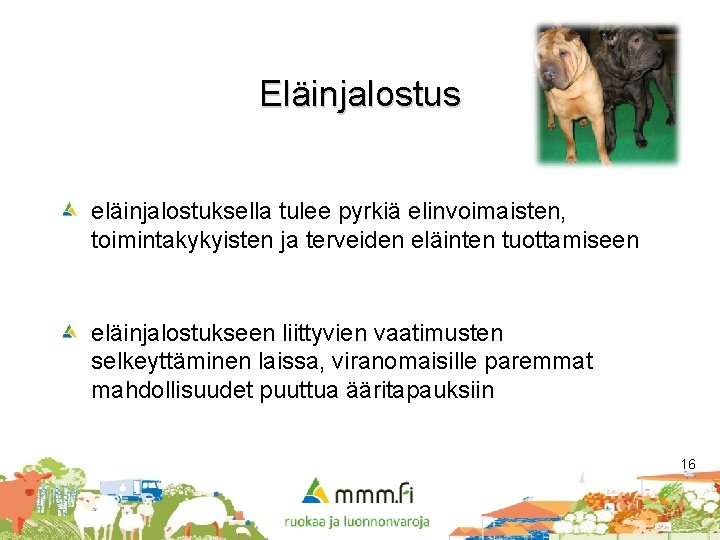 Eläinjalostus

eläinjalostuksella tulee pyrkiä elinvoimaisten, toimintakykyisten ja terveiden eläinten tuottamiseen

eläinjalostukseen liittyvien vaatimusten selkeyttäminen laissa, viranomaisille paremmat mahdollisuudet puuttua ääritapauksiin

16

mmm.fi
ruokaa ja luonnonvaroja